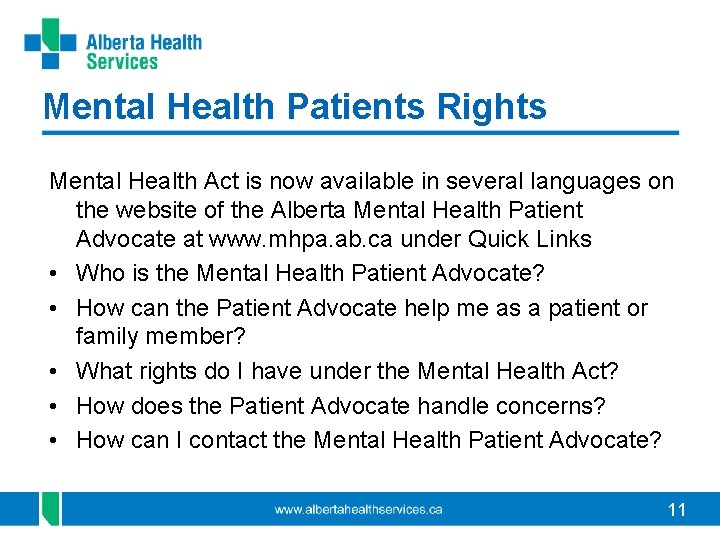 Alberta Health Services

Mental Health Patients Rights

Mental Health Act is now available in several languages on the website of the Alberta Mental Health Patient Advocate at www.mhpa.ab.ca under Quick Links

• Who is the Mental Health Patient Advocate?
• How can the Patient Advocate help me as a patient or family member?
• What rights do I have under the Mental Health Act?
• How does the Patient Advocate handle concerns?
• How can I contact the Mental Health Patient Advocate?

www.albertahealthservices.ca

11